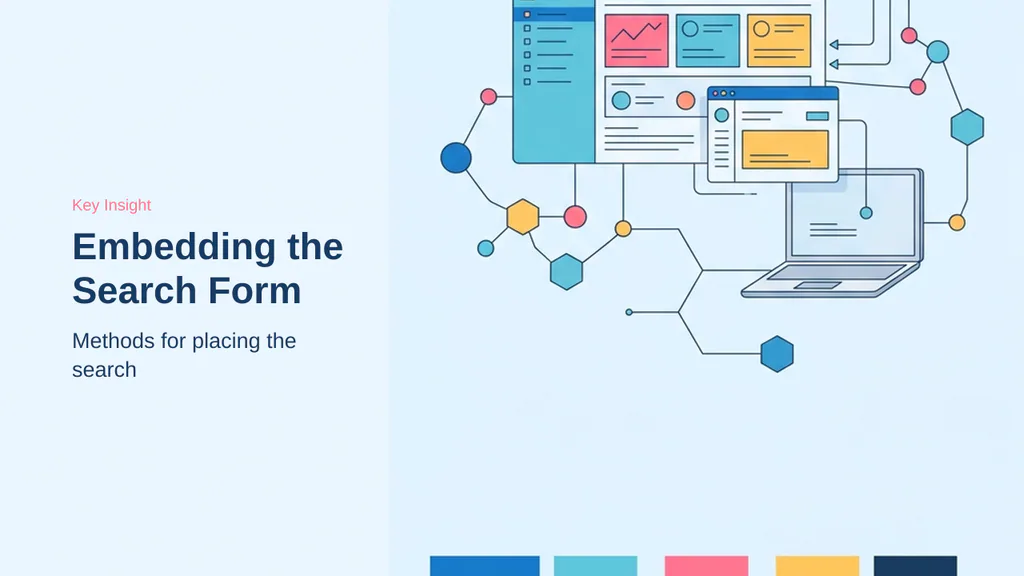 Key Insight

Embedding the Search Form

Methods for placing the search